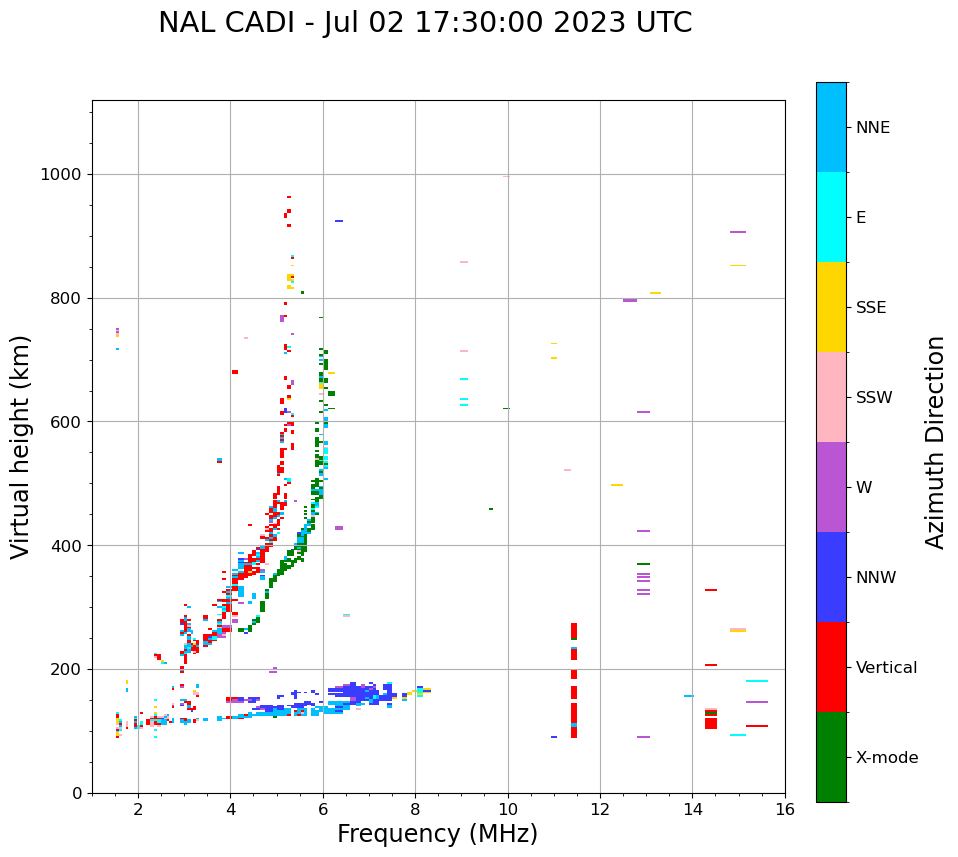 NAL CADI - Jul 02 17:30:00 2023 UTC

Virtual height (km)

1000
800
600
400
200
0

2
4
6
8
10
12
14
16

Frequency (MHz)

NNE
E
SSE
SSW
W
NNW
Vertical
X-mode

Azimuth Direction